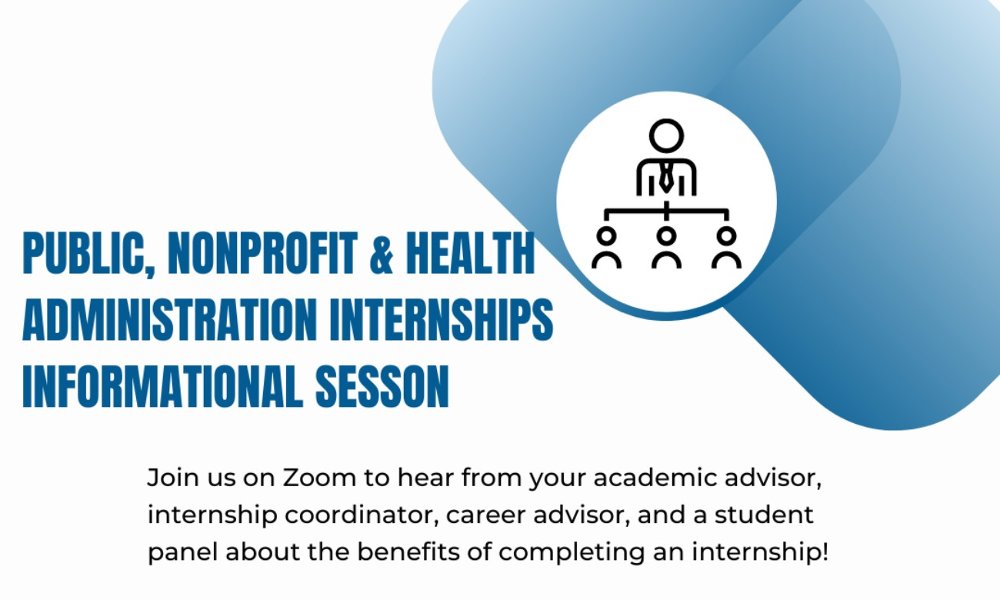 PUBLIC, NONPROFIT & HEALTH ADMINISTRATION INTERNSHIPS INFORMATIONAL SESSON

Join us on Zoom to hear from your academic advisor, internship coordinator, career advisor, and a student panel about the benefits of completing an internship!